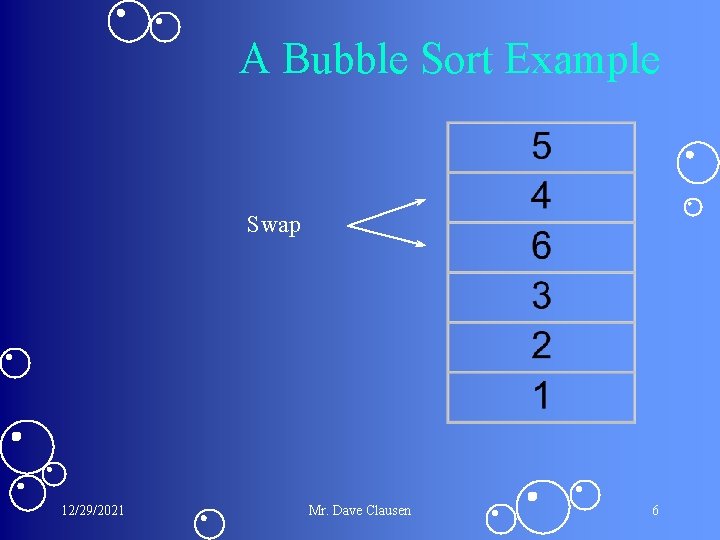 A Bubble Sort Example

Swap

| 5 |
|---|
| 4 |
| 6 |
| 3 |
| 2 |
| 1 |

12/29/2021 Mr. Dave Clausen 6